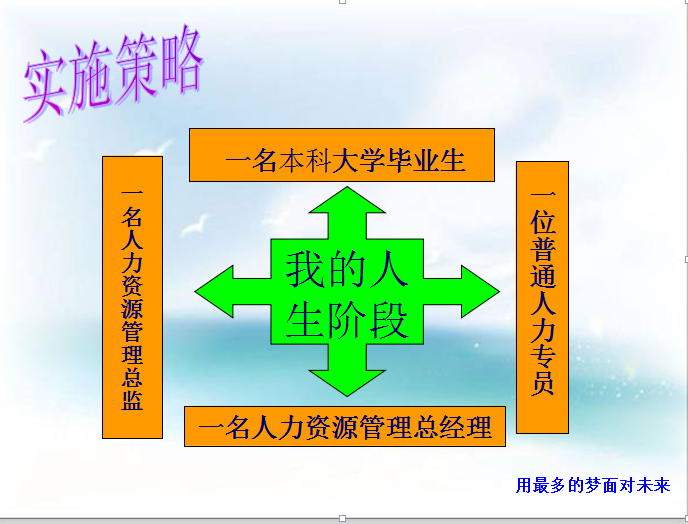 实施策略

一名本科大学毕业生

一名人力资源管理总监

我的人生阶段

一位普通人力专员

一名人力资源管理总经理

用最多的梦面对未来